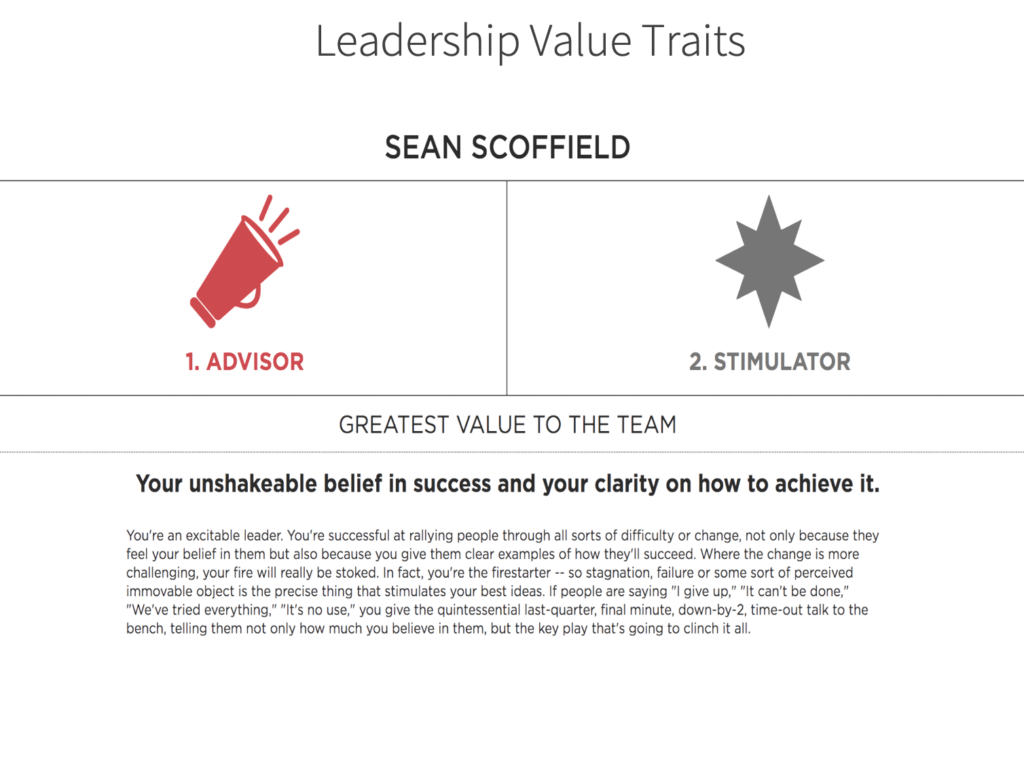 Leadership Value Traits

SEAN SCOFFIELD

1. ADVISOR

2. STIMULATOR

GREATEST VALUE TO THE TEAM

Your unshakeable belief in success and your clarity on how to achieve it.

You're an excitable leader. You're successful at rallying people through all sorts of difficulty or change, not only because they feel your belief in them but also because you give them clear examples of how they'll succeed. Where the change is more challenging, your fire will really be stoked. In fact, you're the firestarter -- so stagnation, failure or some sort of perceived immovable object is the precise thing that stimulates your best ideas. If people are saying "I give up," "It can't be done," "We've tried everything," "It's no use," you give the quintessential last-quarter, final minute, down-by-2, time-out talk to the bench, telling them not only how much you believe in them, but the key play that's going to clinch it all.